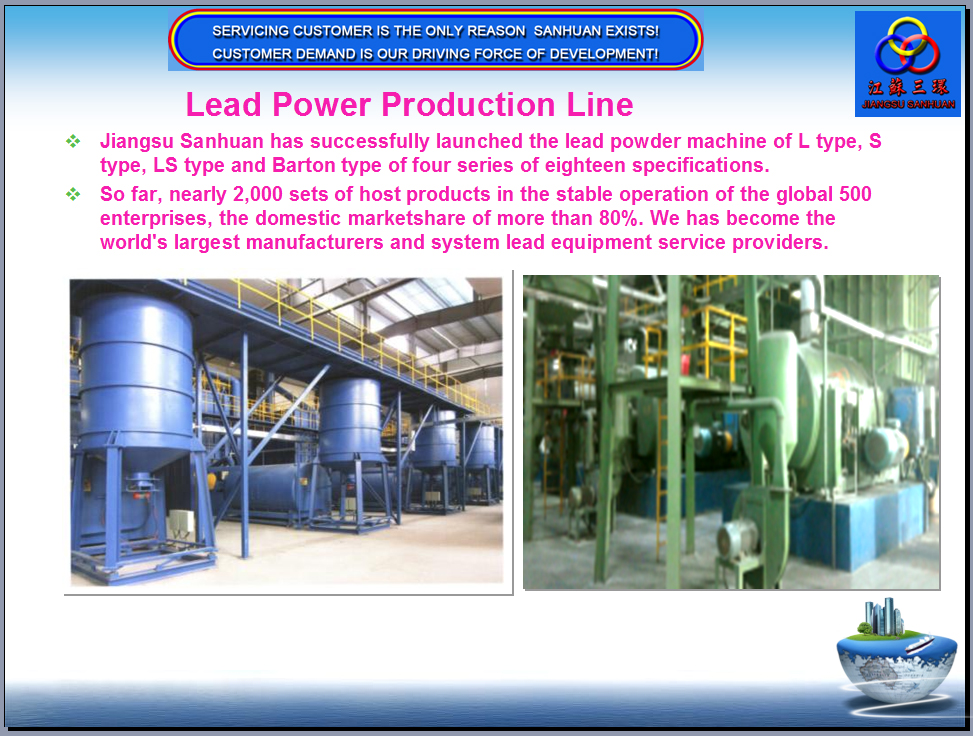 SERVICING CUSTOMER IS THE ONLY REASON SANHUAN EXISTS!
CUSTOMER DEMAND IS OUR DRIVING FORCE OF DEVELOPMENT!

江苏三环
JIANGSU SANHUAN

Lead Power Production Line

❖ Jiangsu Sanhuan has successfully launched the lead powder machine of L type, S type, LS type and Barton type of four series of eighteen specifications.

❖ So far, nearly 2,000 sets of host products in the stable operation of the global 500 enterprises, the domestic marketshare of more than 80%. We has become the world's largest manufacturers and system lead equipment service providers.